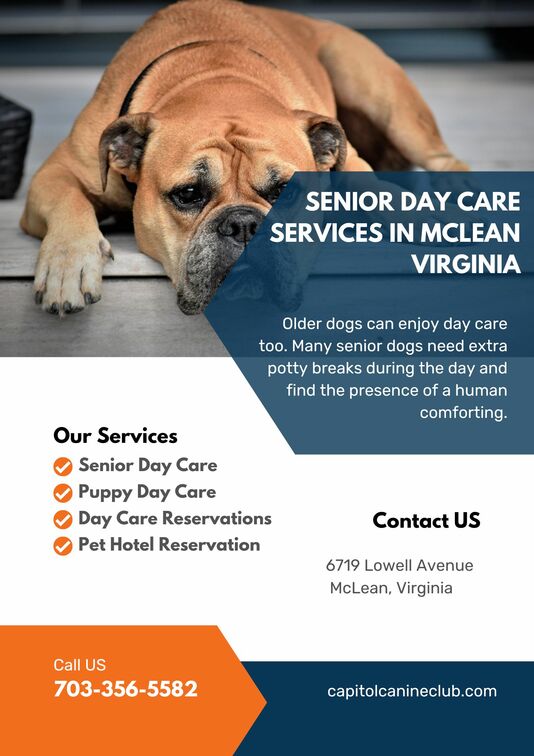 SENIOR DAY CARE SERVICES IN MCLEAN VIRGINIA

Older dogs can enjoy day care too. Many senior dogs need extra potty breaks during the day and find the presence of a human comforting.

Our Services

Senior Day Care
Puppy Day Care
Day Care Reservations
Pet Hotel Reservation

Contact US

6719 Lowell Avenue
McLean, Virginia

Call US
703-356-5582

capitolcanineclub.com